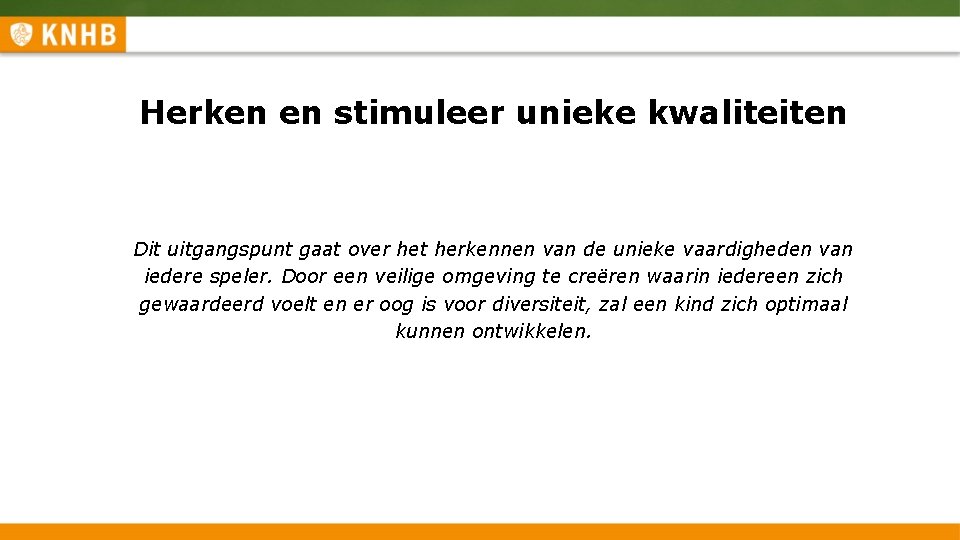 KNHB

Herken en stimuleer unieke kwaliteiten

Dit uitgangspunt gaat over het herkennen van de unieke vaardigheden van iedere speler. Door een veilige omgeving te creëren waarin iedereen zich gewaardeerd voelt en er oog is voor diversiteit, zal een kind zich optimaal kunnen ontwikkelen.